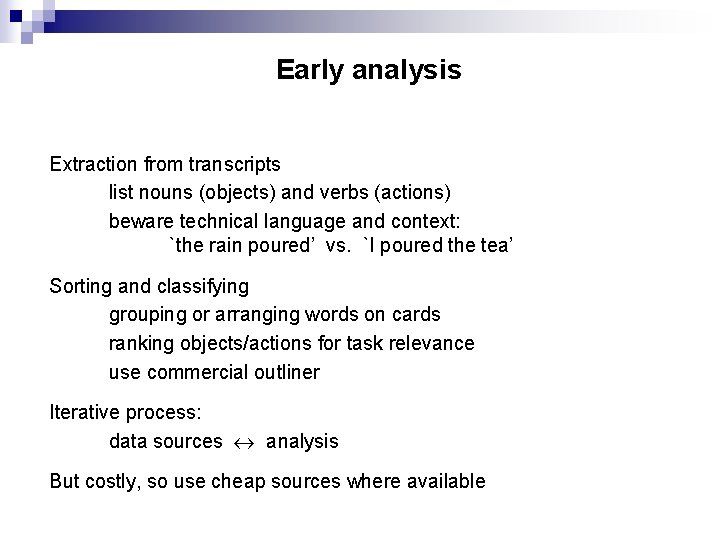 Early analysis

Extraction from transcripts
list nouns (objects) and verbs (actions)
beware technical language and context:
`the rain poured' vs. `I poured the tea'

Sorting and classifying
grouping or arranging words on cards
ranking objects/actions for task relevance
use commercial outliner

Iterative process:
data sources $\leftrightarrow$ analysis

But costly, so use cheap sources where available